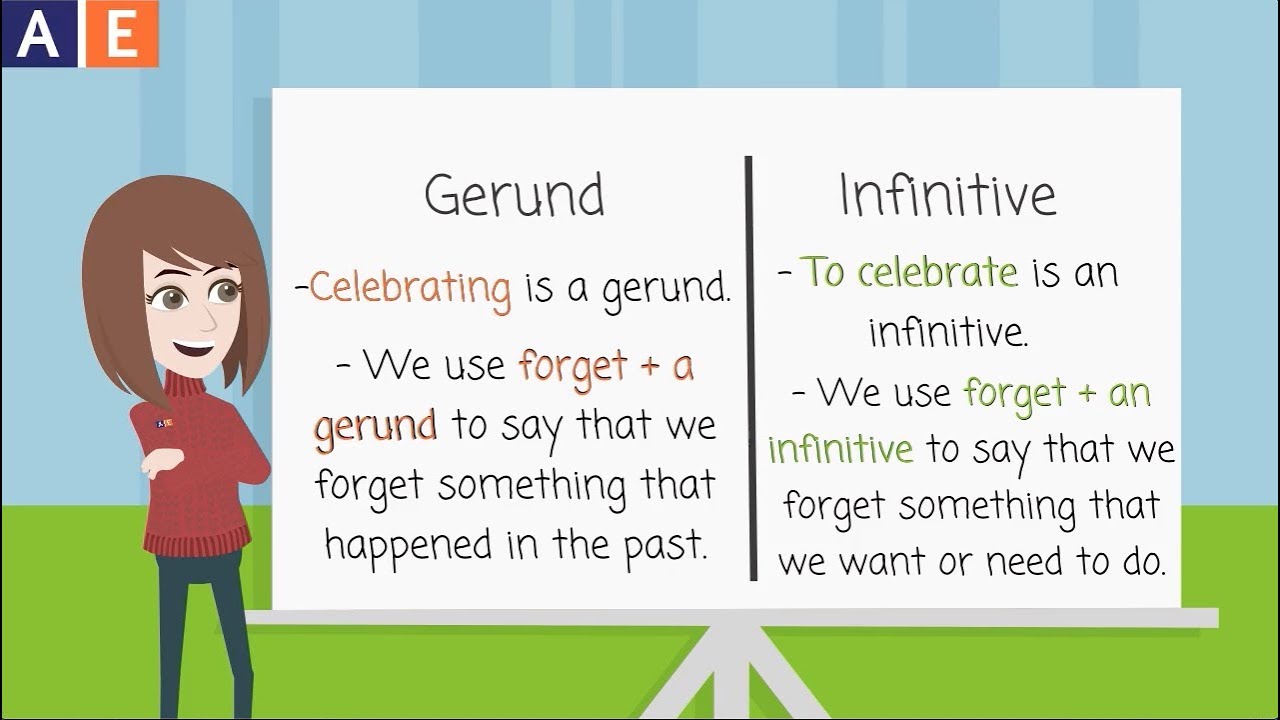 A E

Gerund

-Celebrating is a gerund.

- We use forget + a gerund to say that we forget something that happened in the past.

Infinitive

- To celebrate is an infinitive.

- We use forget + an infinitive to say that we forget something that we want or need to do.